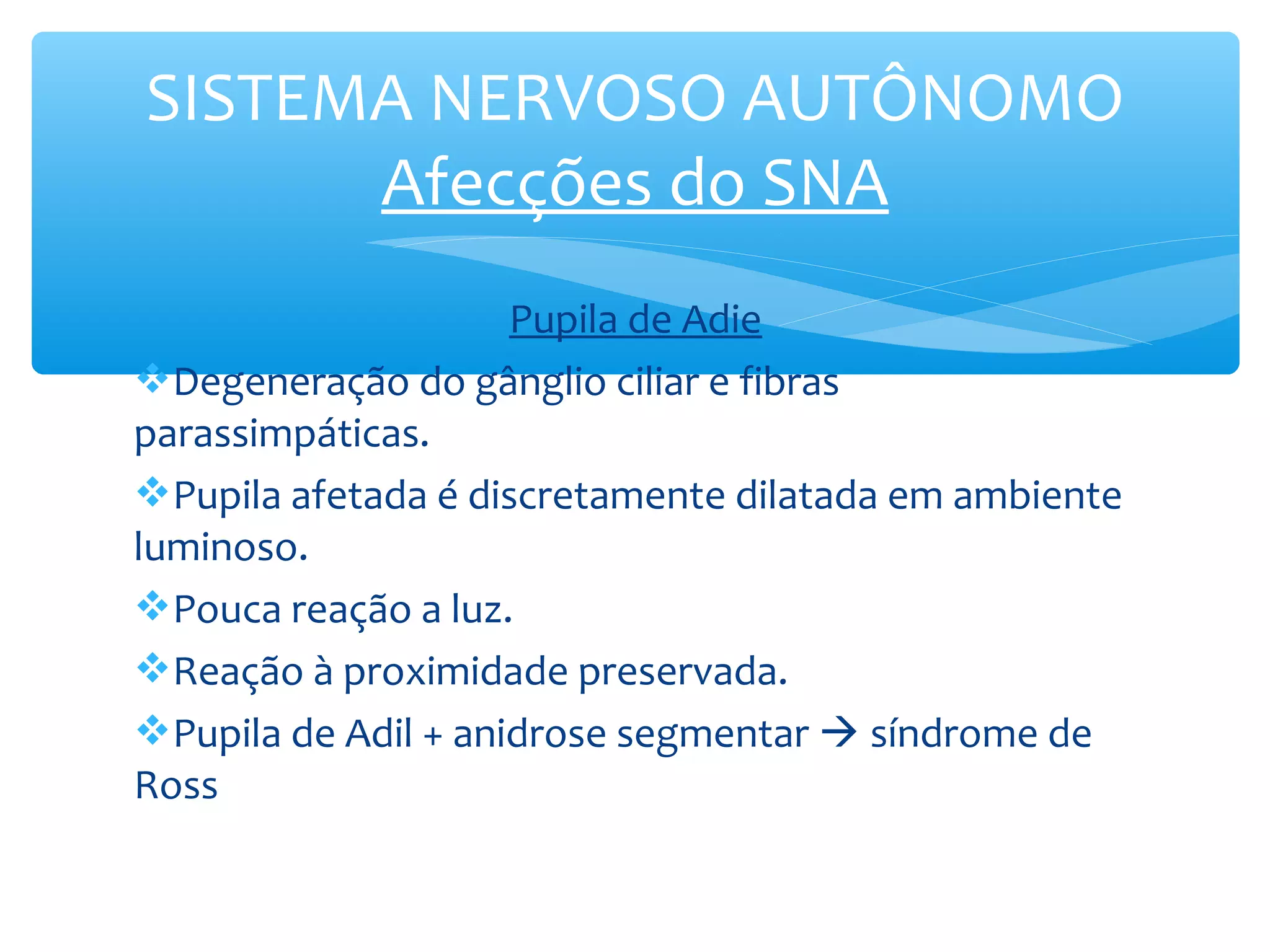 SISTEMA NERVOSO AUTÔNOMO
Afecções do SNA

Pupila de Adie

❖Degeneração do gânglio ciliar e fibras parassimpáticas.

❖Pupila afetada é discretamente dilatada em ambiente luminoso.

❖Pouca reação a luz.

❖Reação à proximidade preservada.

❖Pupila de Adil + anidrose segmentar → síndrome de Ross